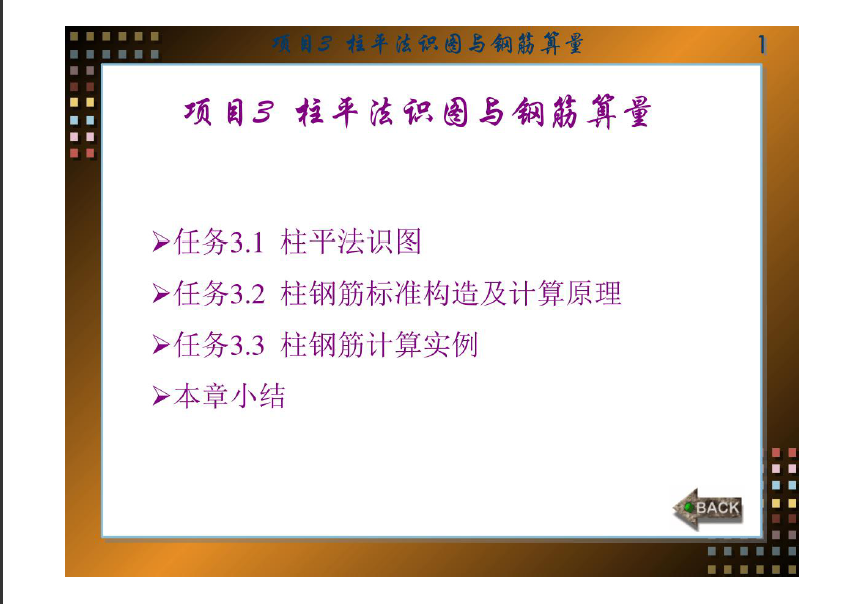 项目3 柱平法识图与钢筋算量

1

项目3 柱平法识图与钢筋算量

➢任务3.1 柱平法识图

➢任务3.2 柱钢筋标准构造及计算原理

➢任务3.3 柱钢筋计算实例

➢本章小结

BACK